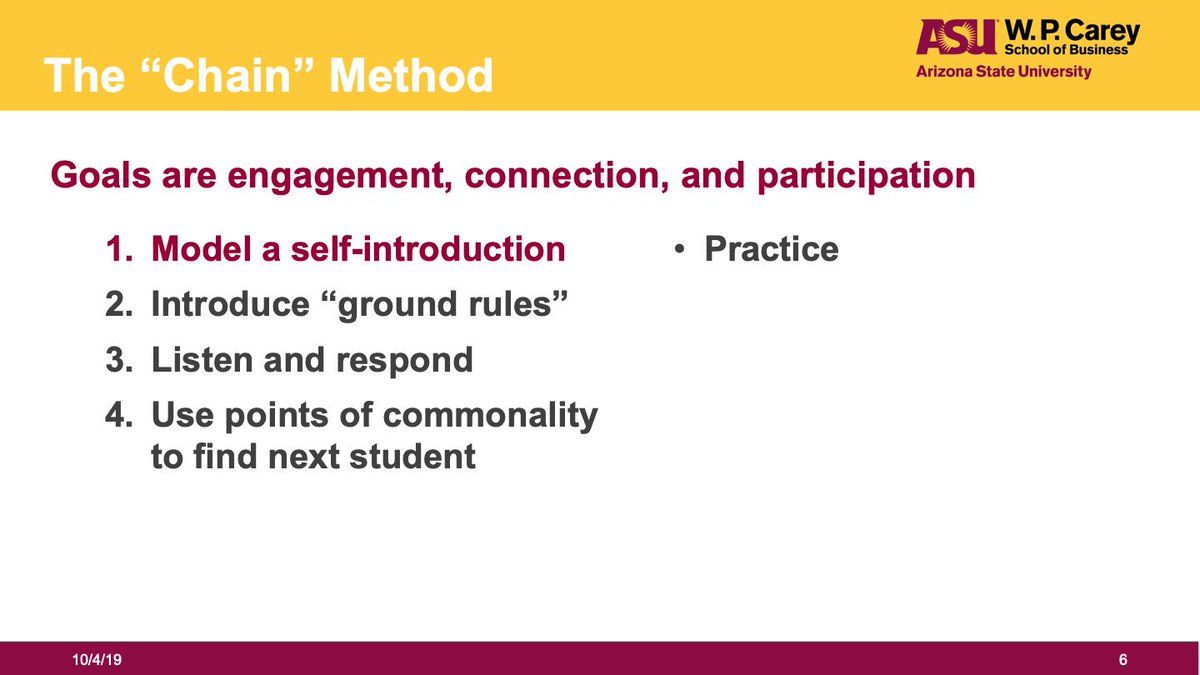 The “Chain” Method

ASU W. P. Carey School of Business
Arizona State University

Goals are engagement, connection, and participation

1. Model a self-introduction
2. Introduce “ground rules”
3. Listen and respond
4. Use points of commonality to find next student

• Practice

10/4/19

6